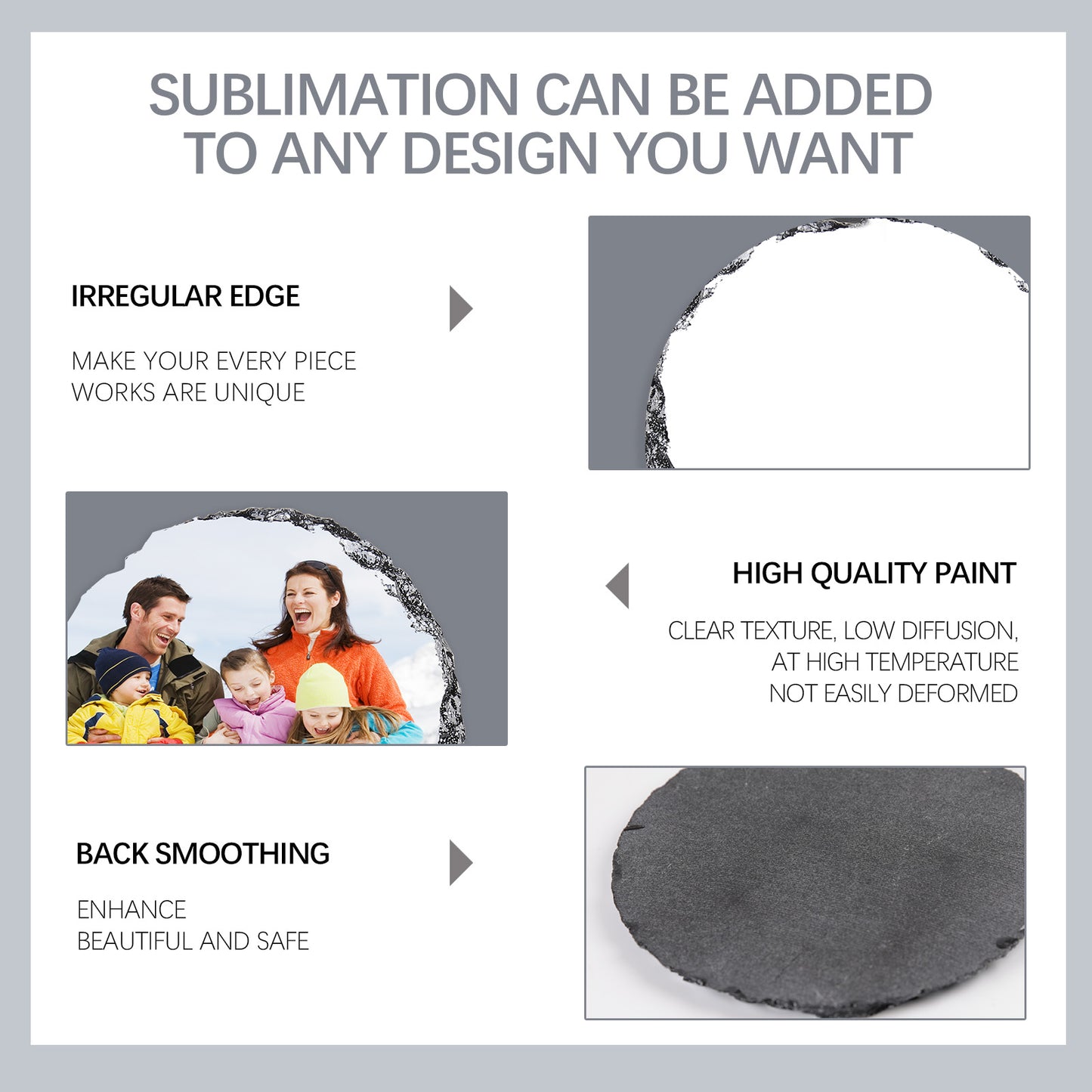 SUBLIMATION CAN BE ADDED TO ANY DESIGN YOU WANT

IRREGULAR EDGE

MAKE YOUR EVERY PIECE WORKS ARE UNIQUE

HIGH QUALITY PAINT

CLEAR TEXTURE, LOW DIFFUSION, AT HIGH TEMPERATURE NOT EASILY DEFORMED

BACK SMOOTHING

ENHANCE BEAUTIFUL AND SAFE